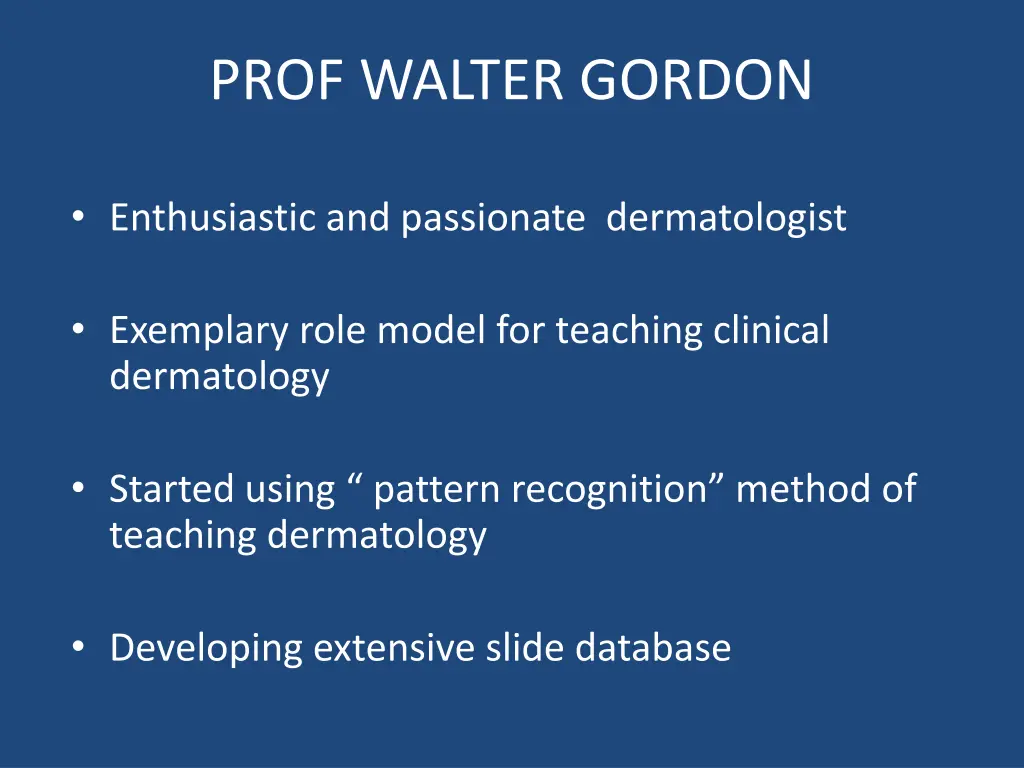 PROF WALTER GORDON

• Enthusiastic and passionate dermatologist

• Exemplary role model for teaching clinical dermatology

• Started using “ pattern recognition” method of teaching dermatology

• Developing extensive slide database